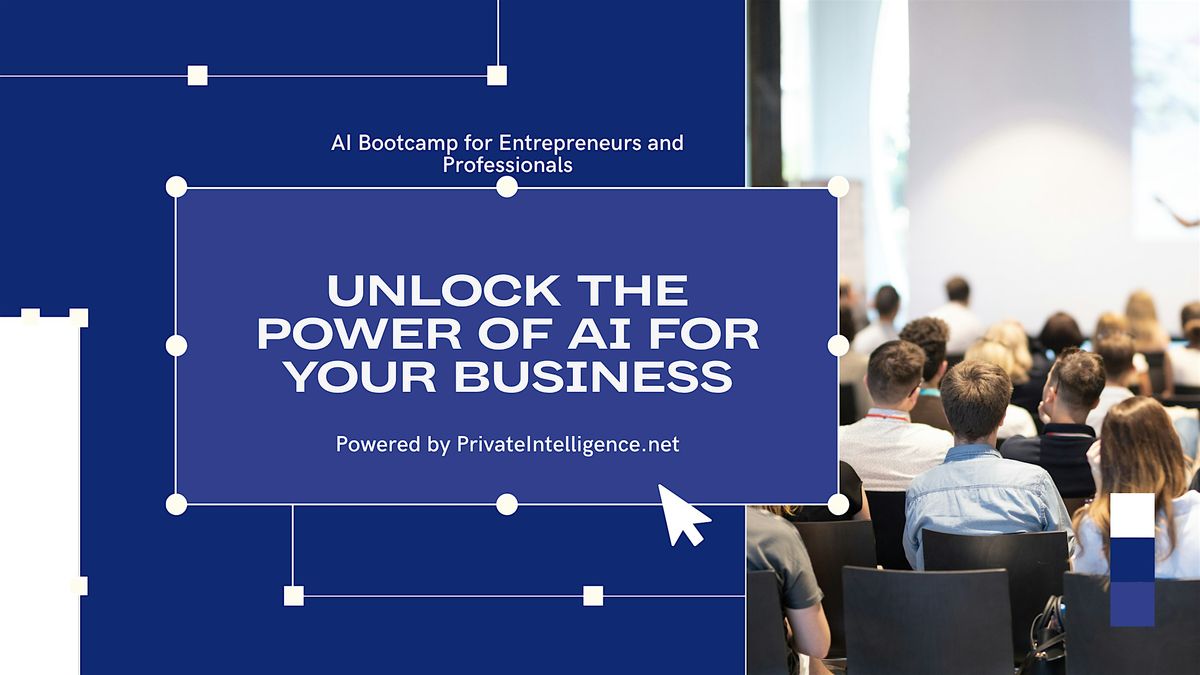 AI Bootcamp for Entrepreneurs and Professionals

UNLOCK THE POWER OF AI FOR YOUR BUSINESS

Powered by PrivateIntelligence.net